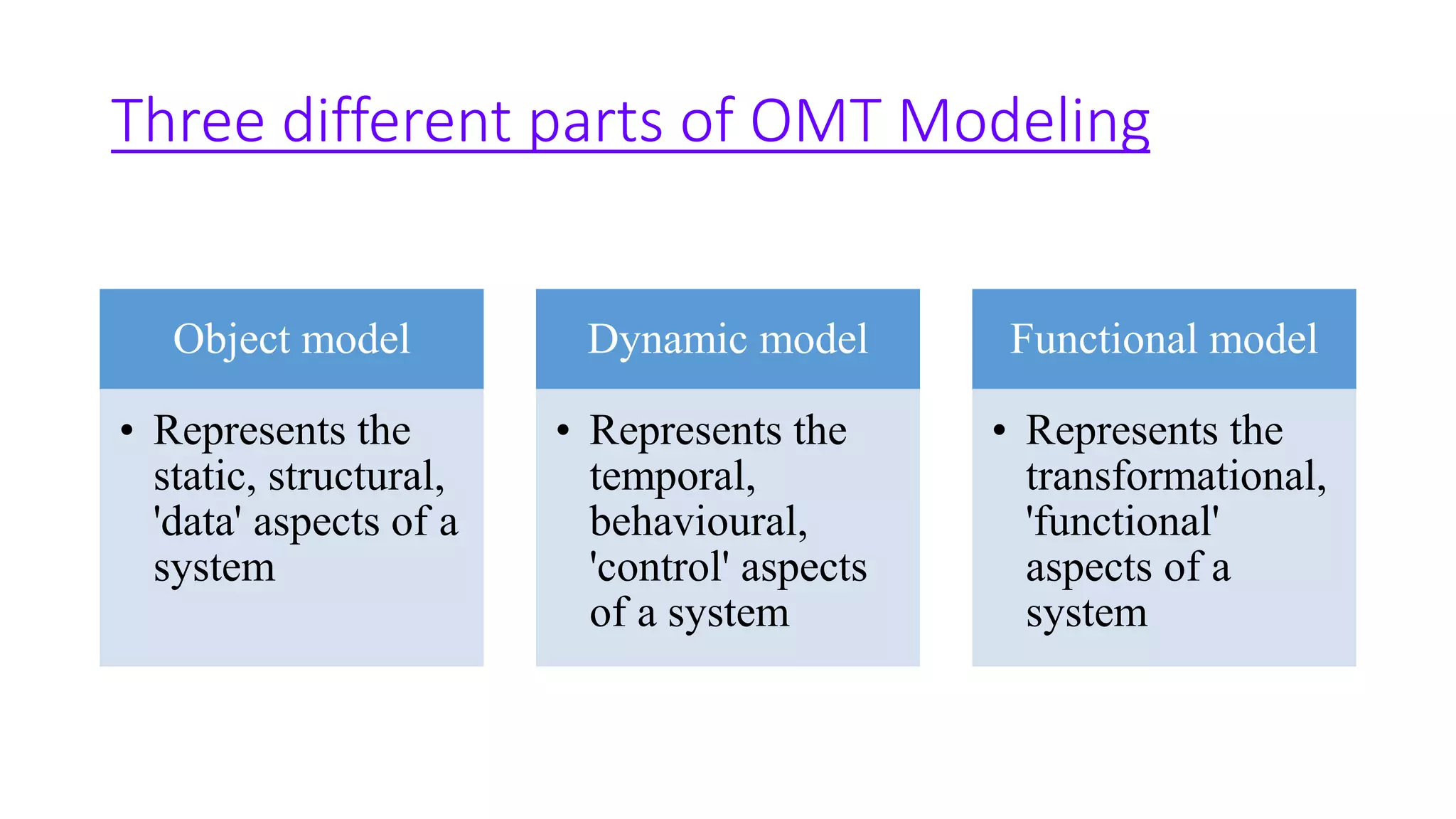 Three different parts of OMT Modeling

Object model

• Represents the static, structural, 'data' aspects of a system

Dynamic model

• Represents the temporal, behavioural, 'control' aspects of a system

Functional model

• Represents the transformational, 'functional' aspects of a system